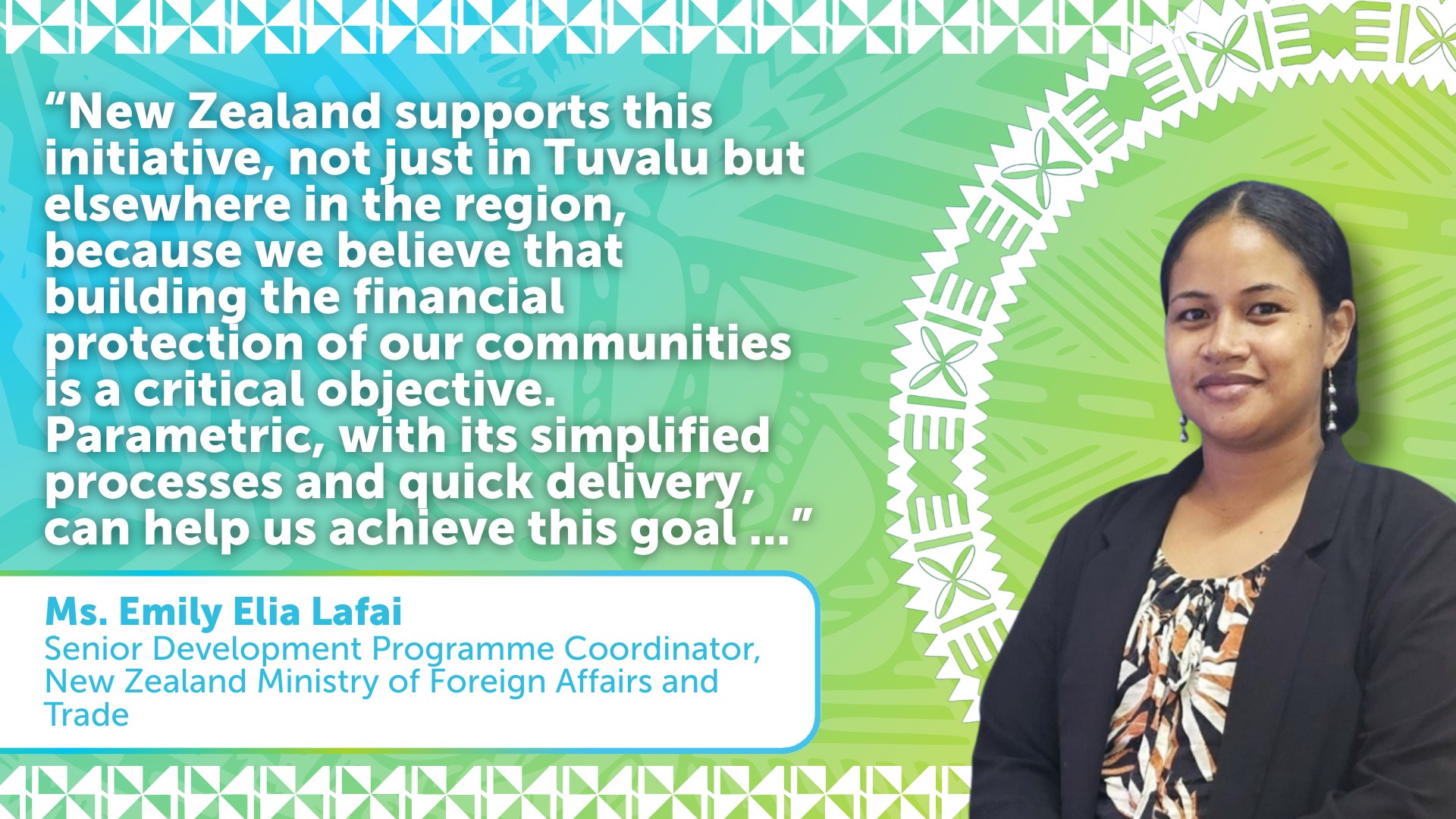 "New Zealand supports this initiative, not just in Tuvalu but elsewhere in the region, because we believe that building the financial protection of our communities is a critical objective. Parametric, with its simplified processes and quick delivery, can help us achieve this goal ..."

Ms. Emily Elia Lafai
Senior Development Programme Coordinator, New Zealand Ministry of Foreign Affairs and Trade